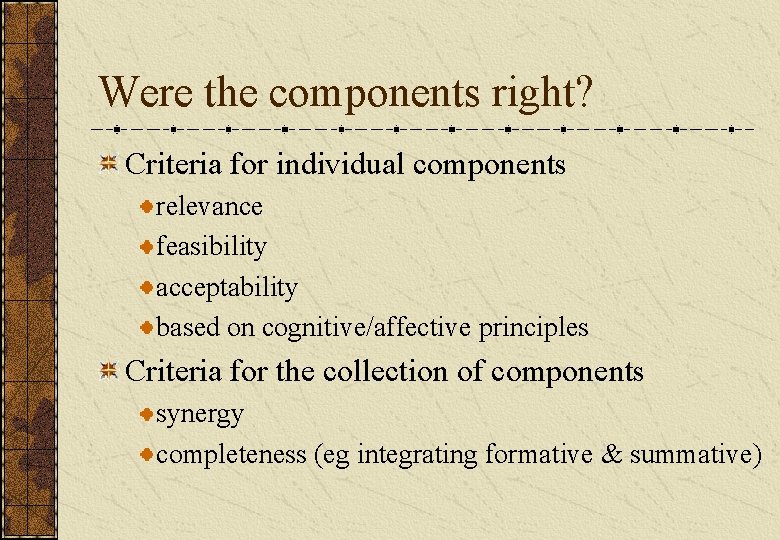 Were the components right?

Criteria for individual components

relevance

feasibility

acceptability

based on cognitive/affective principles

Criteria for the collection of components

synergy

completeness (eg integrating formative & summative)